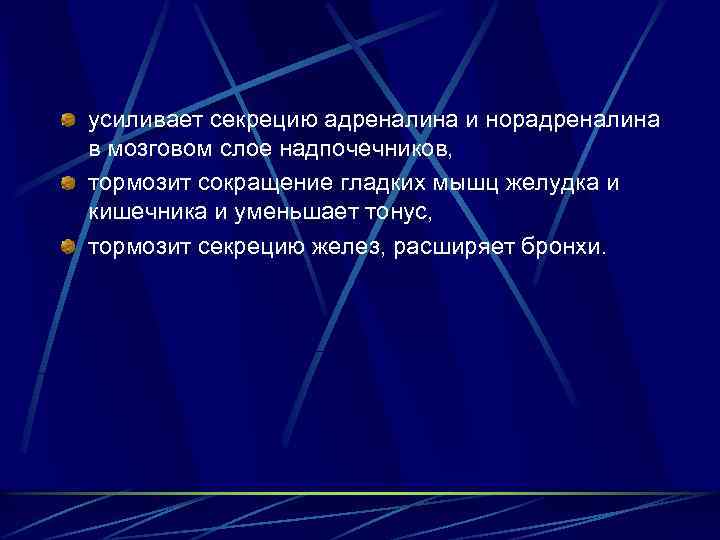 усиливает секрецию адреналина и норадреналина в мозговом слое надпочечников,

тормозит сокращение гладких мышц желудка и кишечника и уменьшает тонус,

тормозит секрецию желез, расширяет бронхи.